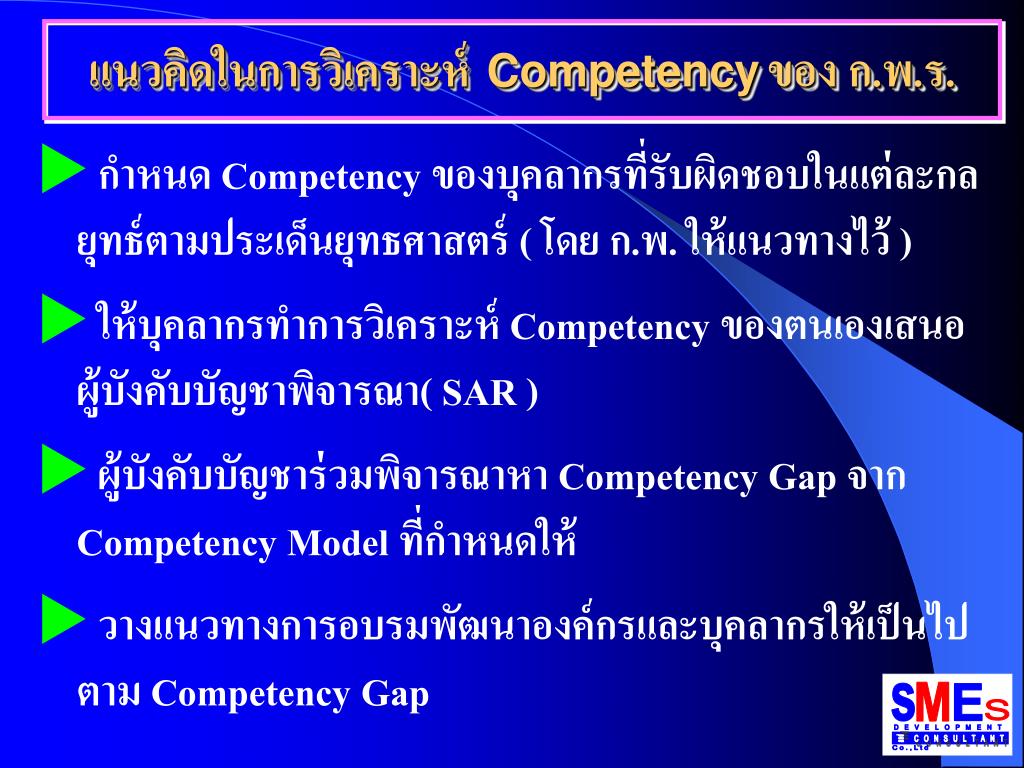 แนวคิดในการวิเคราะห์ Competency ของ ก.พ.ร.

กำหนด Competency ของบุคลากรที่รับผิดชอบในแต่ละกลยุทธ์ตามประเด็นยุทธศาสตร์ ( โดย ก.พ. ให้แนวทางไว้ )

ให้บุคลากรทำการวิเคราะห์ Competency ของตนเองเสนอผู้บังคับบัญชาพิจารณา( SAR )

ผู้บังคับบัญชาร่วมพิจารณาหา Competency Gap จาก Competency Model ที่กำหนดให้

วางแนวทางการอบรมพัฒนาองค์กรและบุคลากรให้เป็นไปตาม Competency Gap

SMEs
DEVELOPMENT
CONSULTANT
Co.,Ltd